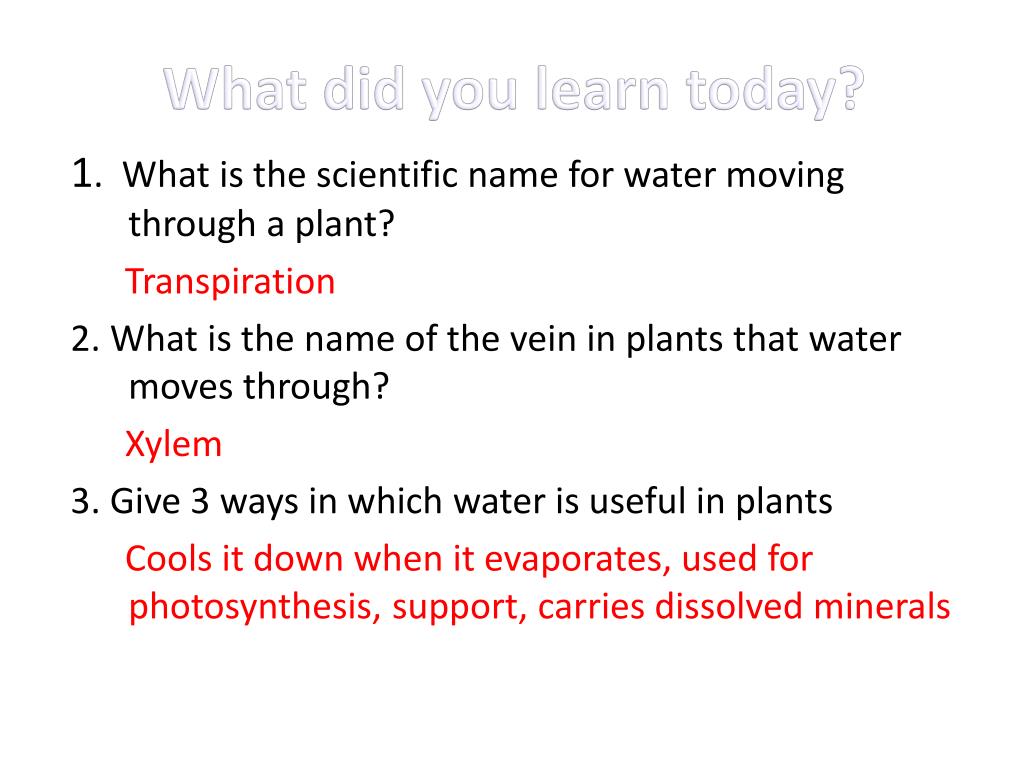 What did you learn today?

1. What is the scientific name for water moving through a plant?

Transpiration

2. What is the name of the vein in plants that water moves through?

Xylem

3. Give 3 ways in which water is useful in plants

Cools it down when it evaporates, used for photosynthesis, support, carries dissolved minerals